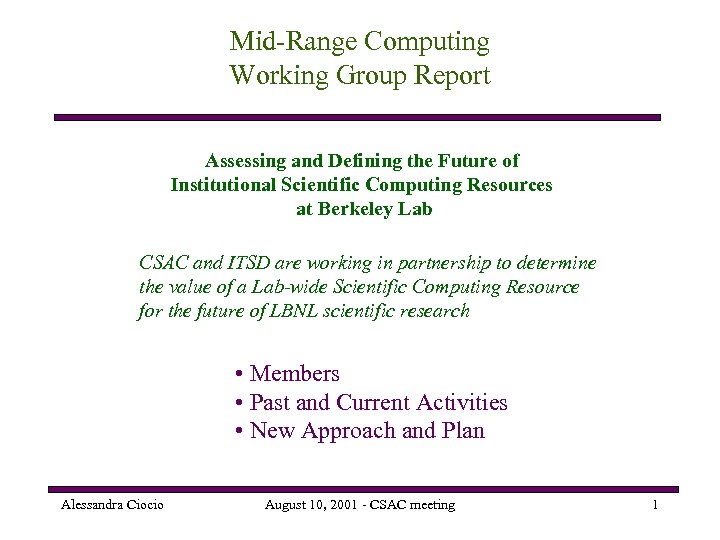 Mid-Range Computing
Working Group Report

Assessing and Defining the Future of Institutional Scientific Computing Resources at Berkeley Lab

CSAC and ITSD are working in partnership to determine the value of a Lab-wide Scientific Computing Resource for the future of LBNL scientific research

• Members
• Past and Current Activities
• New Approach and Plan

Alessandra Ciocio August 10, 2001 - CSAC meeting 1